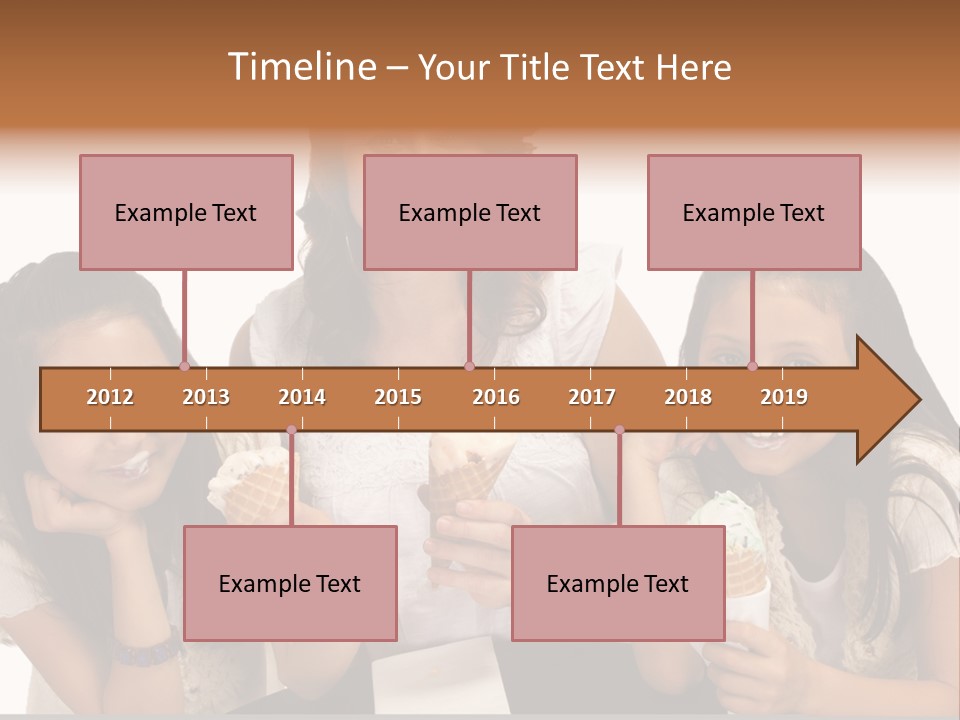 Timeline – Your Title Text Here

Example Text

Example Text

Example Text

2012 2013 2014 2015 2016 2017 2018 2019

Example Text

Example Text